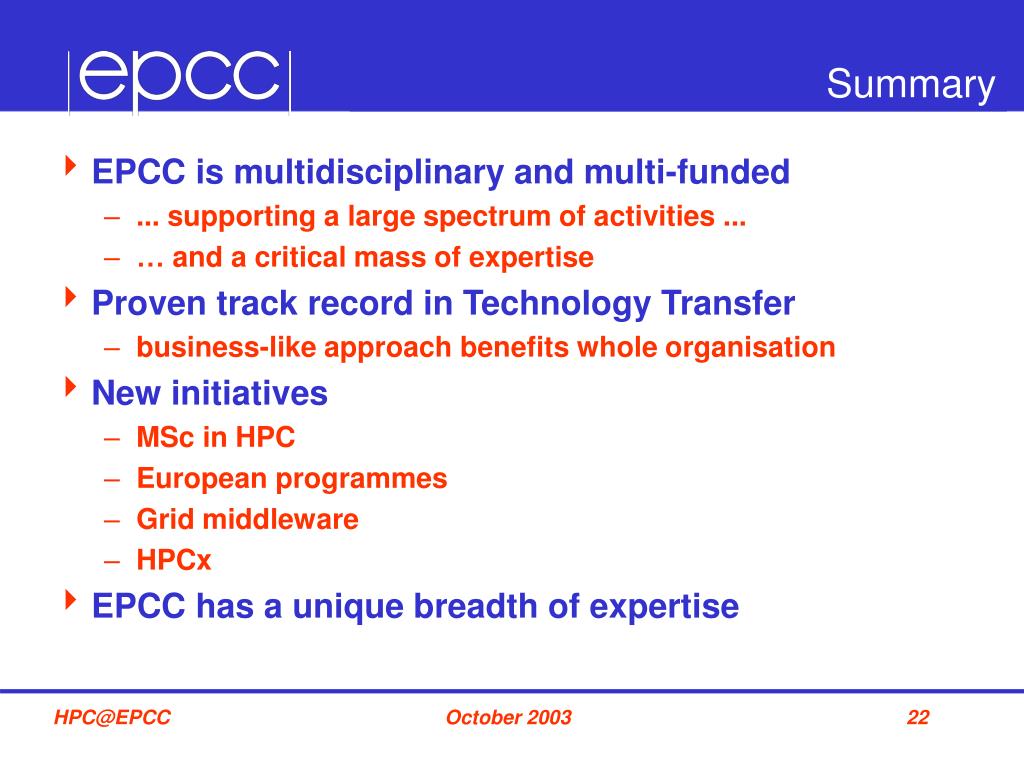 epcc

Summary

EPCC is multidisciplinary and multi-funded
– ... supporting a large spectrum of activities ...
– … and a critical mass of expertise

Proven track record in Technology Transfer
– business-like approach benefits whole organisation

New initiatives
– MSc in HPC
– European programmes
– Grid middleware
– HPCx

EPCC has a unique breadth of expertise

HPC@EPCC

October 2003

22